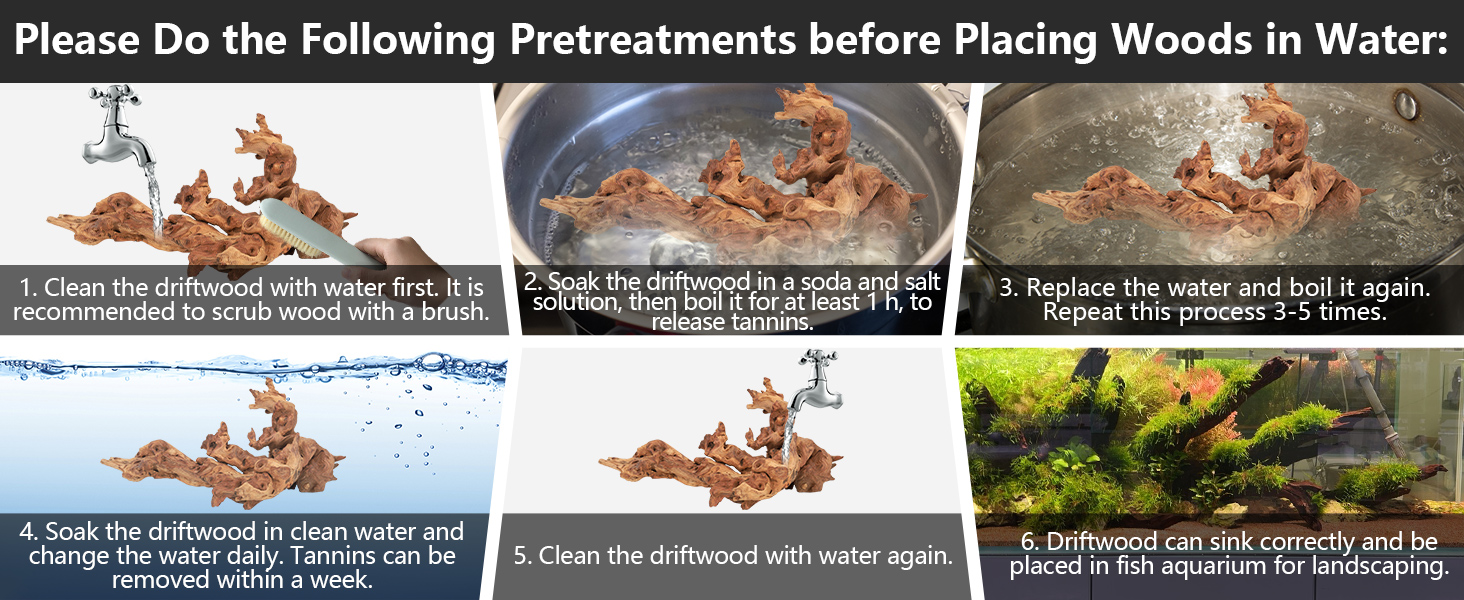 Please Do the Following Pretreatments before Placing Woods in Water:

1. Clean the driftwood with water first. It is recommended to scrub wood with a brush.

2. Soak the driftwood in a soda and salt solution, then boil it for at least 1 h, to release tannins.

3. Replace the water and boil it again. Repeat this process 3-5 times.

4. Soak the driftwood in clean water and change the water daily. Tannins can be removed within a week.

5. Clean the driftwood with water again.

6. Driftwood can sink correctly and be placed in fish aquarium for landscaping.